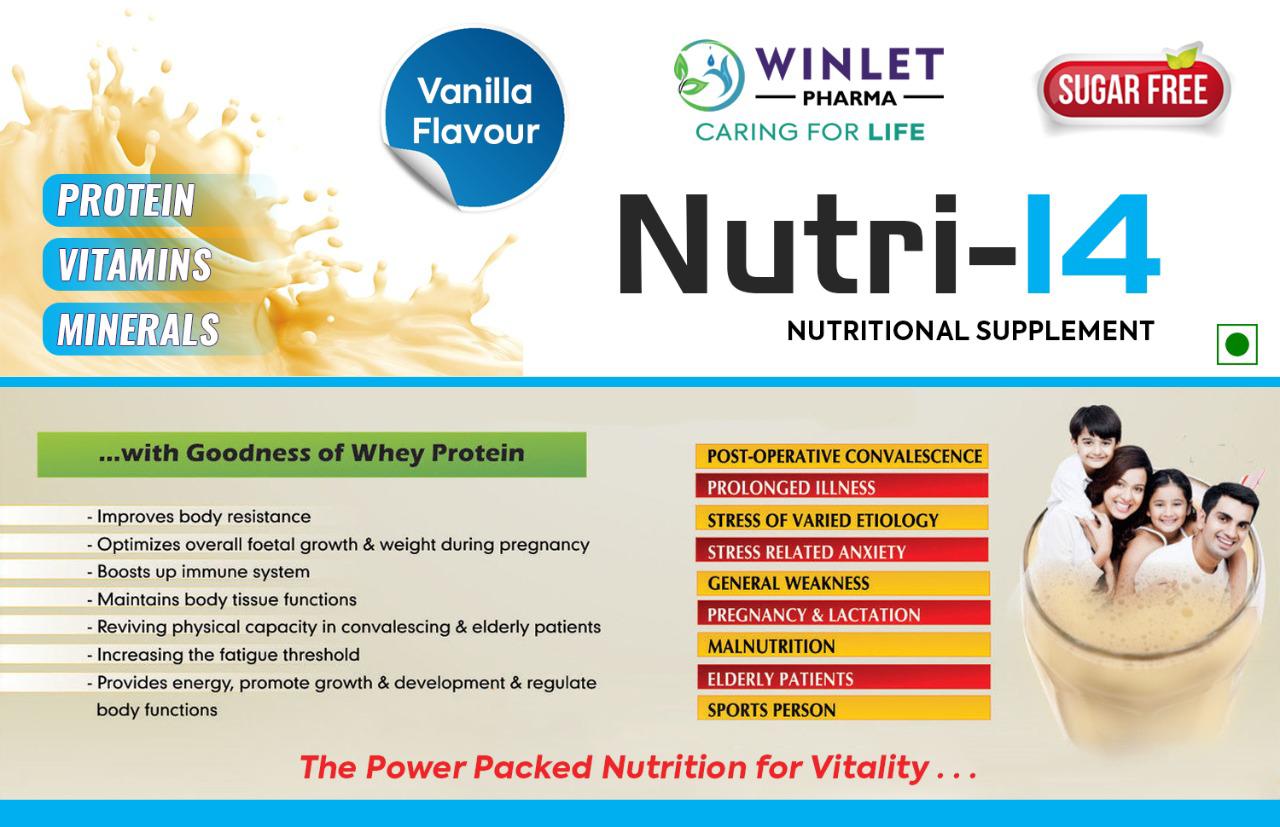 Vanilla Flavour

WINLET
PHARMA
CARING FOR LIFE

SUGAR FREE

PROTEIN
VITAMINS
MINERALS

Nutri-14
NUTRITIONAL SUPPLEMENT

...with Goodness of Whey Protein

- Improves body resistance
- Optimizes overall foetal growth & weight during pregnancy
- Boosts up immune system
- Maintains body tissue functions
- Reviving physical capacity in convalescing & elderly patients
- Increasing the fatigue threshold
- Provides energy, promote growth & development & regulate body functions

POST-OPERATIVE CONVALESCENCE
PROLONGED ILLNESS
STRESS OF VARIED ETIOLOGY
STRESS RELATED ANXIETY
GENERAL WEAKNESS
PREGNANCY & LACTATION
MALNUTRITION
ELDERLY PATIENTS
SPORTS PERSON

The Power Packed Nutrition for Vitality . . .